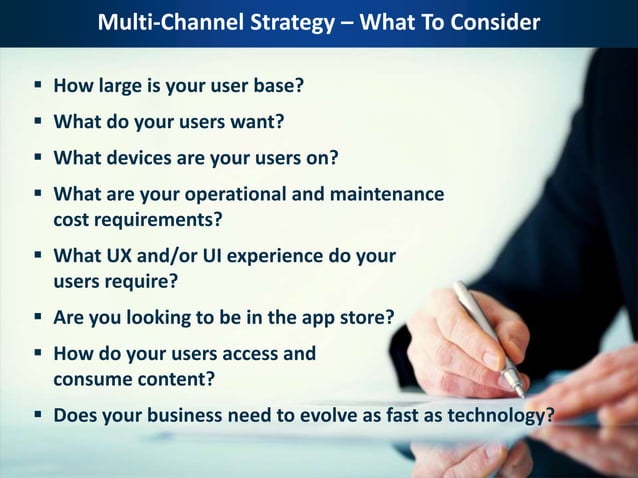 Multi-Channel Strategy – What To Consider

▪ How large is your user base?

▪ What do your users want?

▪ What devices are your users on?

▪ What are your operational and maintenance cost requirements?

▪ What UX and/or UI experience do your users require?

▪ Are you looking to be in the app store?

▪ How do your users access and consume content?

▪ Does your business need to evolve as fast as technology?